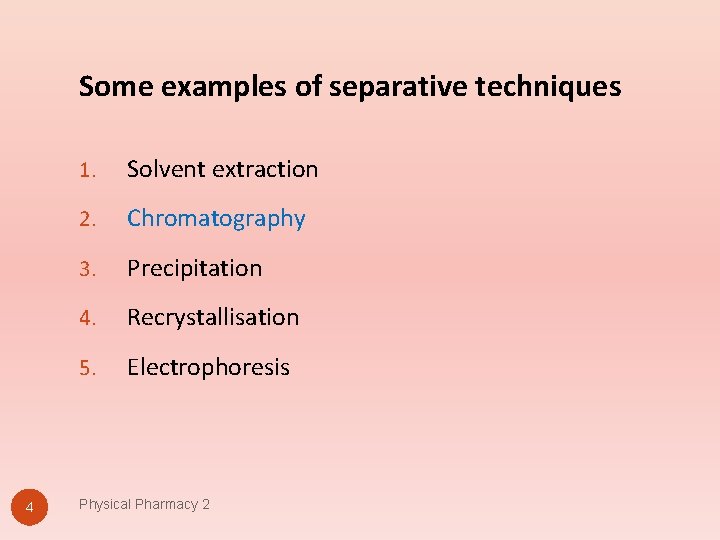 Some examples of separative techniques

1. Solvent extraction
2. Chromatography
3. Precipitation
4. Recrystallisation
5. Electrophoresis

4

Physical Pharmacy 2